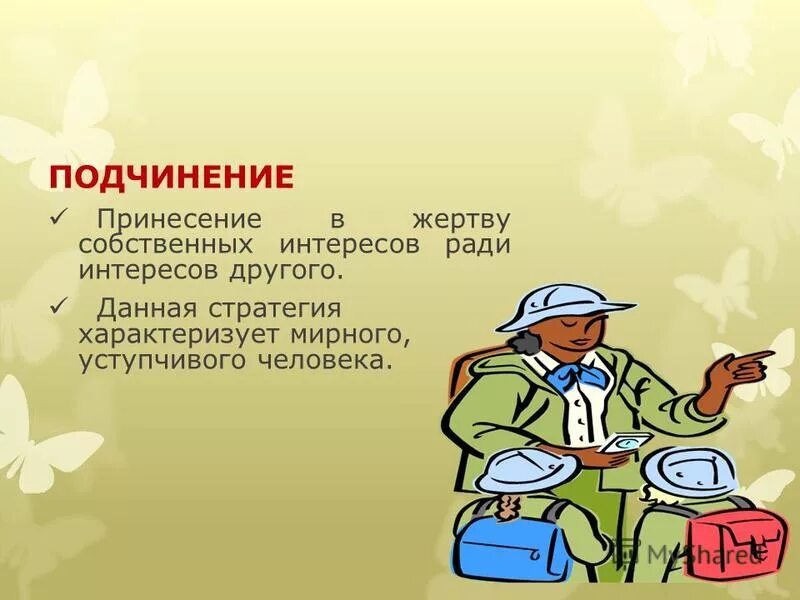 ПОДЧИНЕНИЕ

✓ Принесение в жертву собственных интересов ради интересов другого.

✓ Данная стратегия характеризует мирного, уступчивого человека.

MyShared